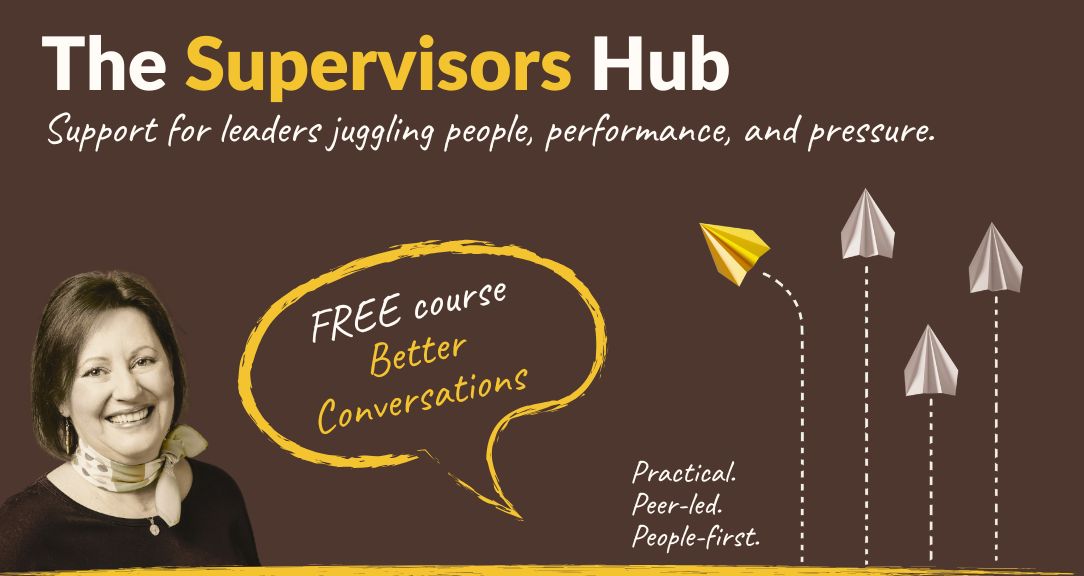 The Supervisors Hub

Support for leaders juggling people, performance, and pressure.

FREE course
Better
Conversations

Practical.
Peer-led.
People-first.